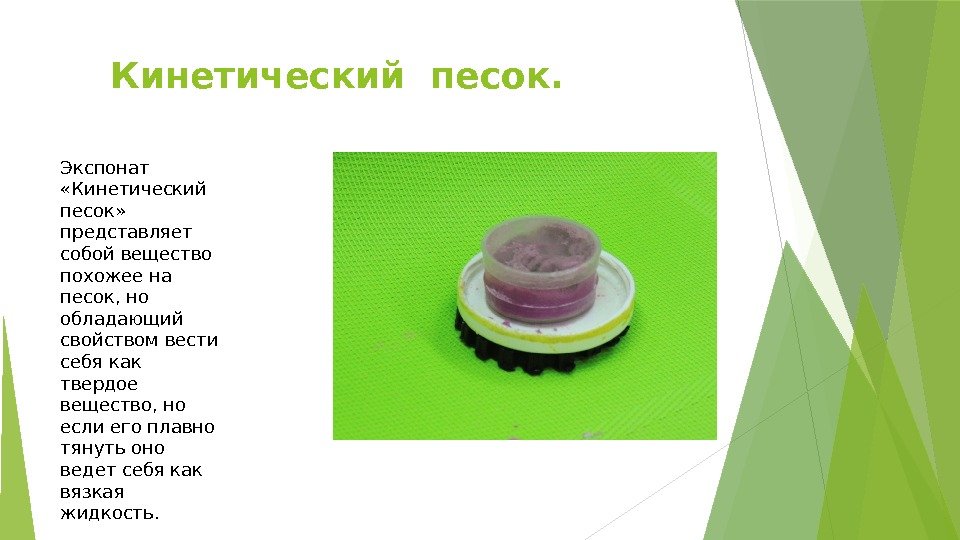 Кинетический песок.

Экспонат «Кинетический песок» представляет собой вещество похожее на песок, но обладающий свойством вести себя как твердое вещество, но если его плавно тянуть оно ведет себя как вязкая жидкость.